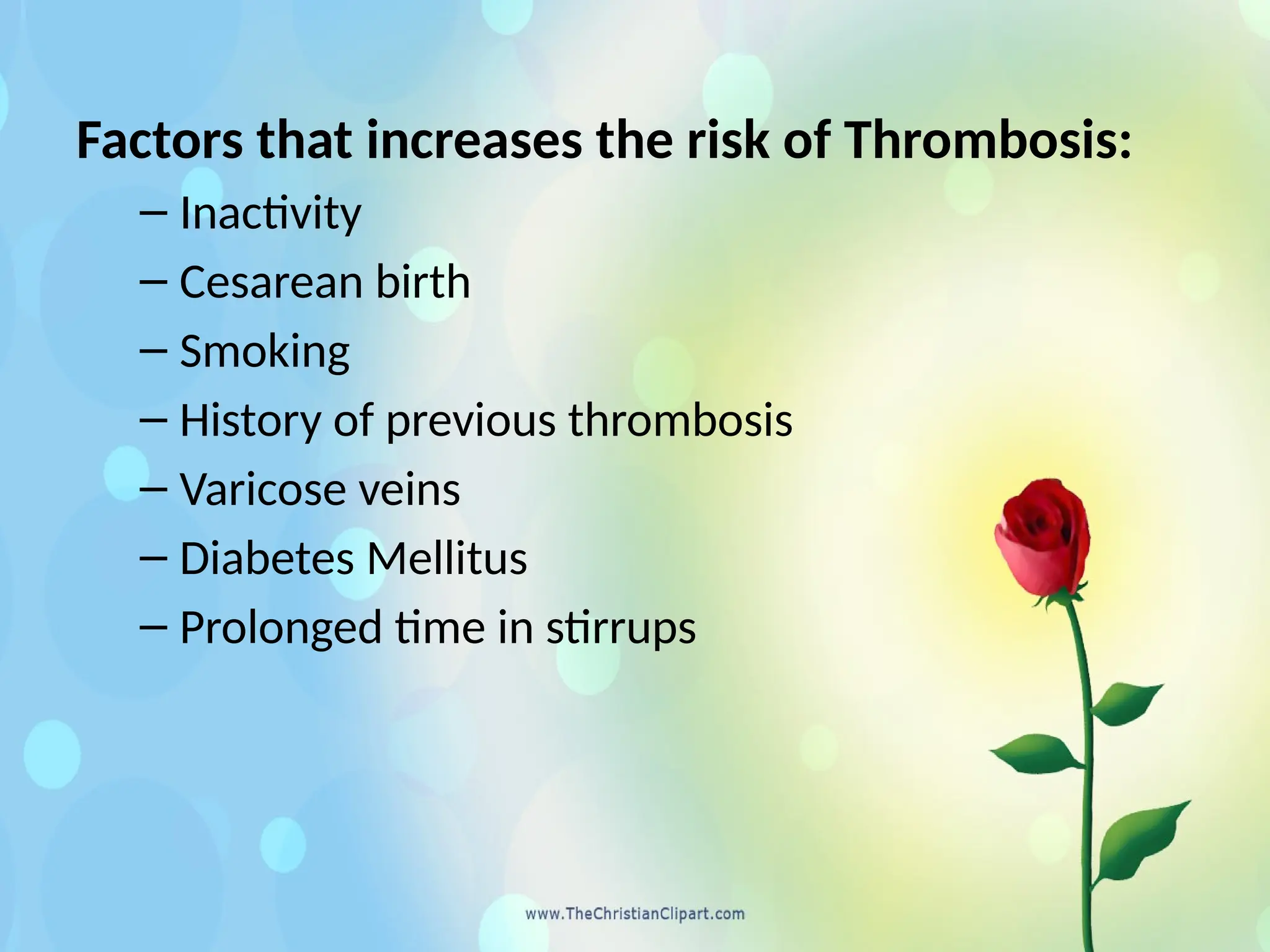 Factors that increases the risk of Thrombosis:

– Inactivity
– Cesarean birth
– Smoking
– History of previous thrombosis
– Varicose veins
– Diabetes Mellitus
– Prolonged time in stirrups

www.TheChristianClipart.com